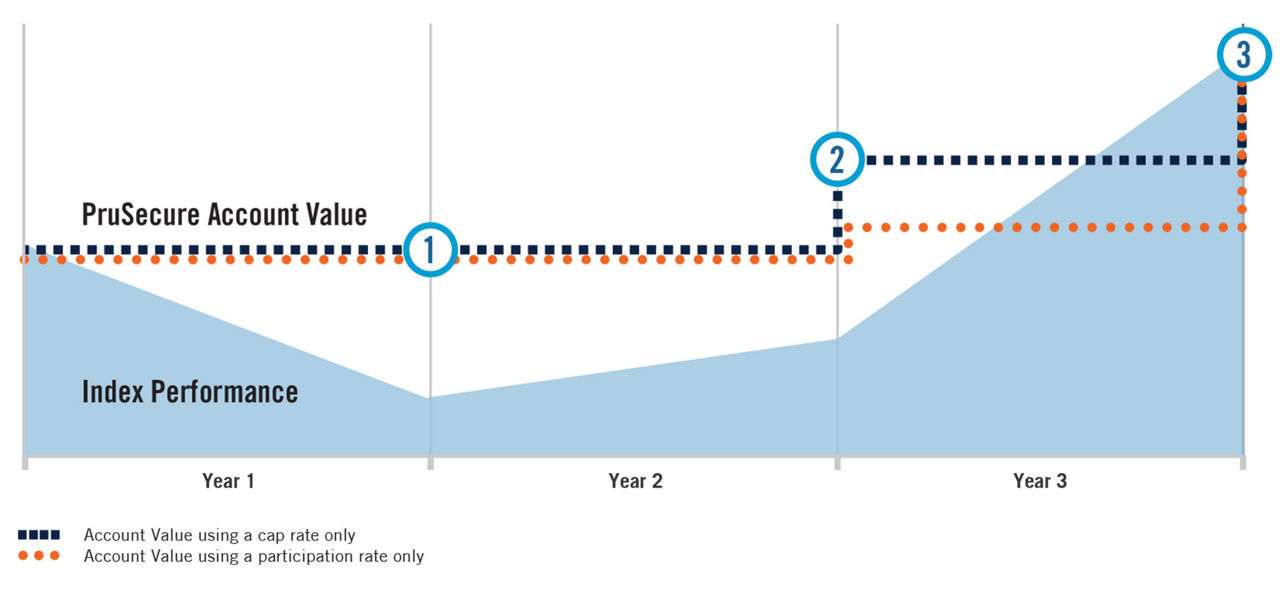 3

2

PruSecure Account Value

1

Index Performance

Year 1

Year 2

Year 3

Account Value using a cap rate only
Account Value using a participation rate only